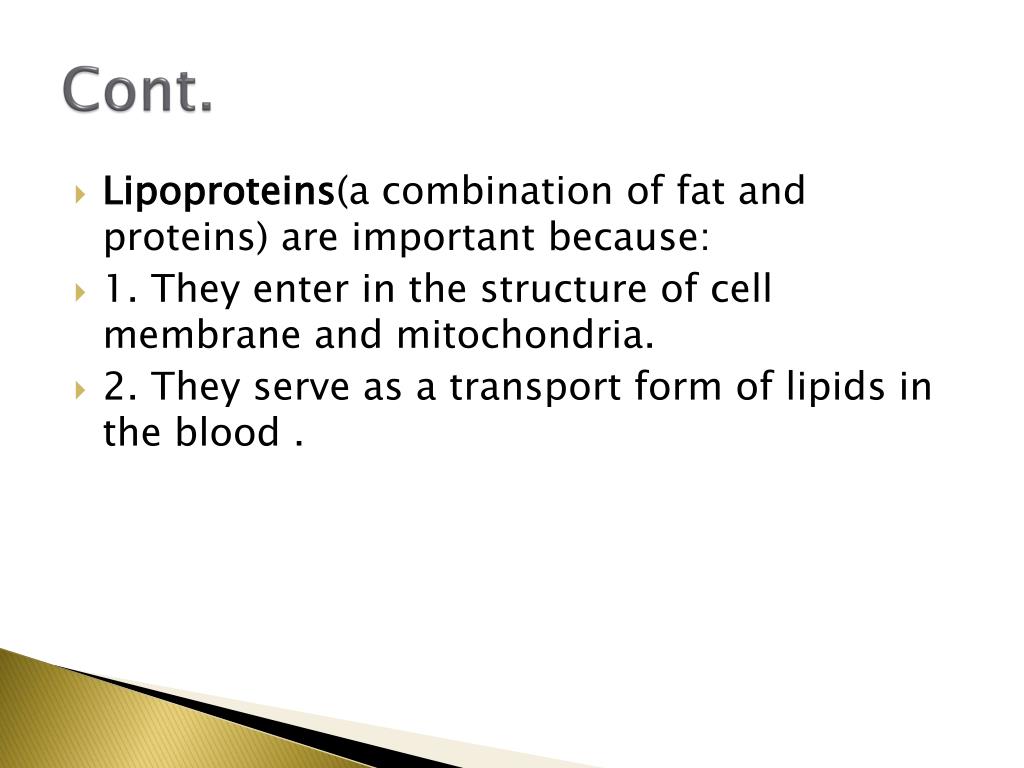 Cont.

Lipoproteins(a combination of fat and proteins) are important because:

1. They enter in the structure of cell membrane and mitochondria.

2. They serve as a transport form of lipids in the blood .